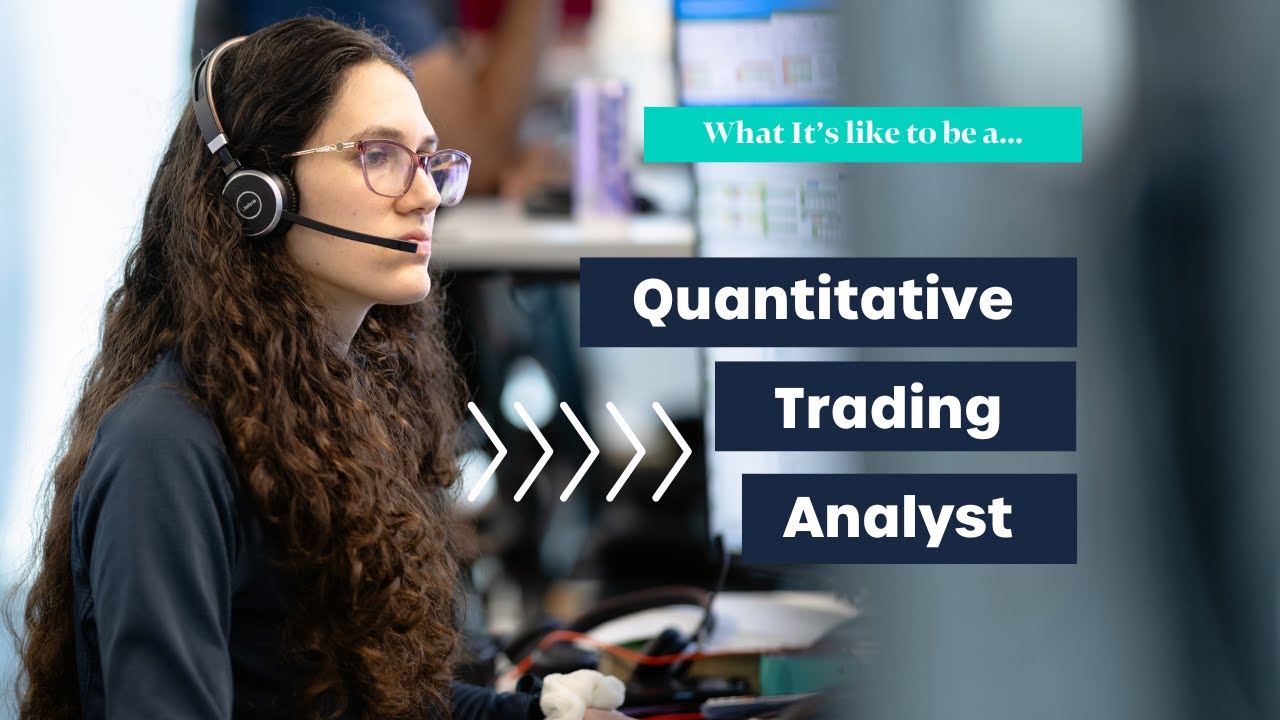 What It's like to be a...

Quantitative

Trading

Analyst